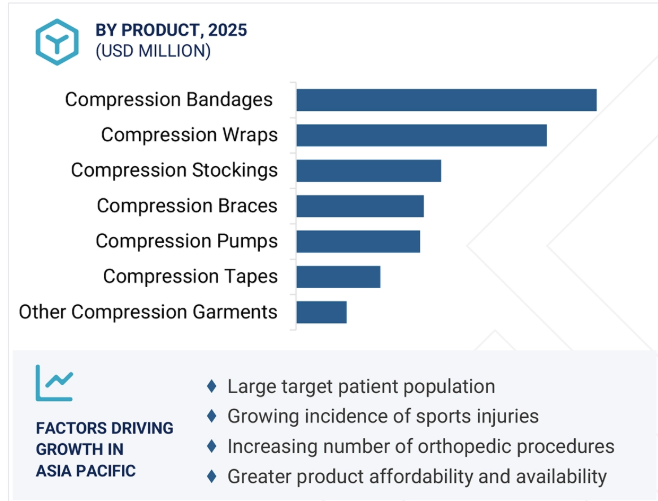 BY PRODUCT, 2025
(USD MILLION)

Compression Bandages
Compression Wraps
Compression Stockings
Compression Braces
Compression Pumps
Compression Tapes
Other Compression Garments

FACTORS DRIVING GROWTH IN ASIA PACIFIC

♦ Large target patient population
♦ Growing incidence of sports injuries
♦ Increasing number of orthopedic procedures
♦ Greater product affordability and availability